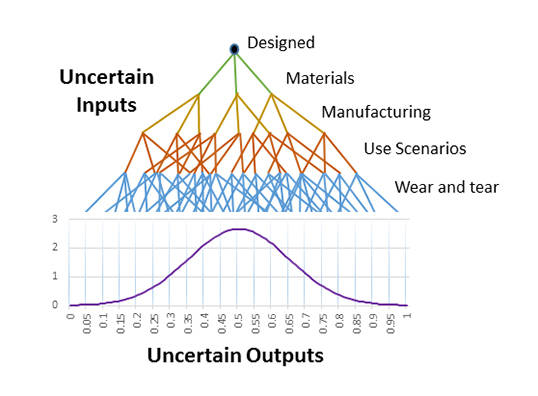 Designed

Uncertain Inputs

Materials

Manufacturing

Use Scenarios

Wear and tear

3
2
1
0

0
0.05
0.1
0.15
0.2
0.25
0.3
0.35
0.4
0.45
0.5
0.55
0.6
0.65
0.7
0.75
0.8
0.85
0.9
0.95
1

Uncertain Outputs